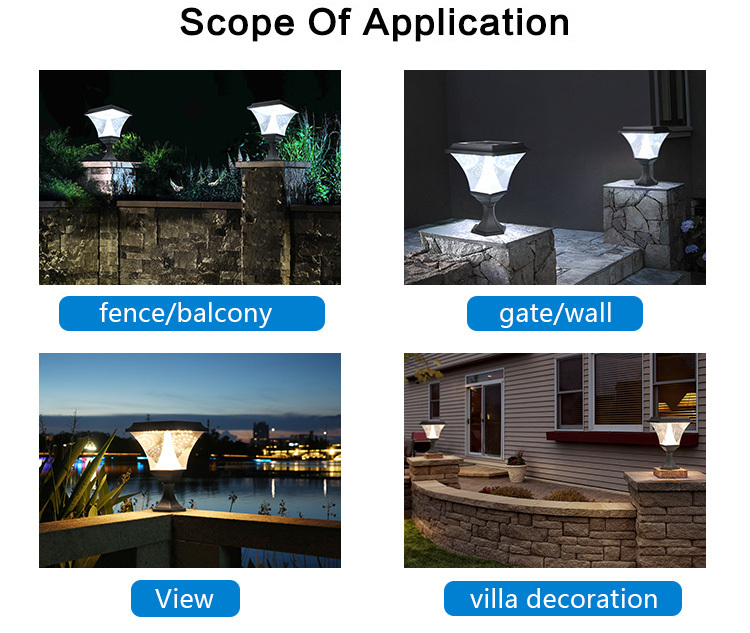 Scope Of Application

fence/balcony

gate/wall

View

villa decoration